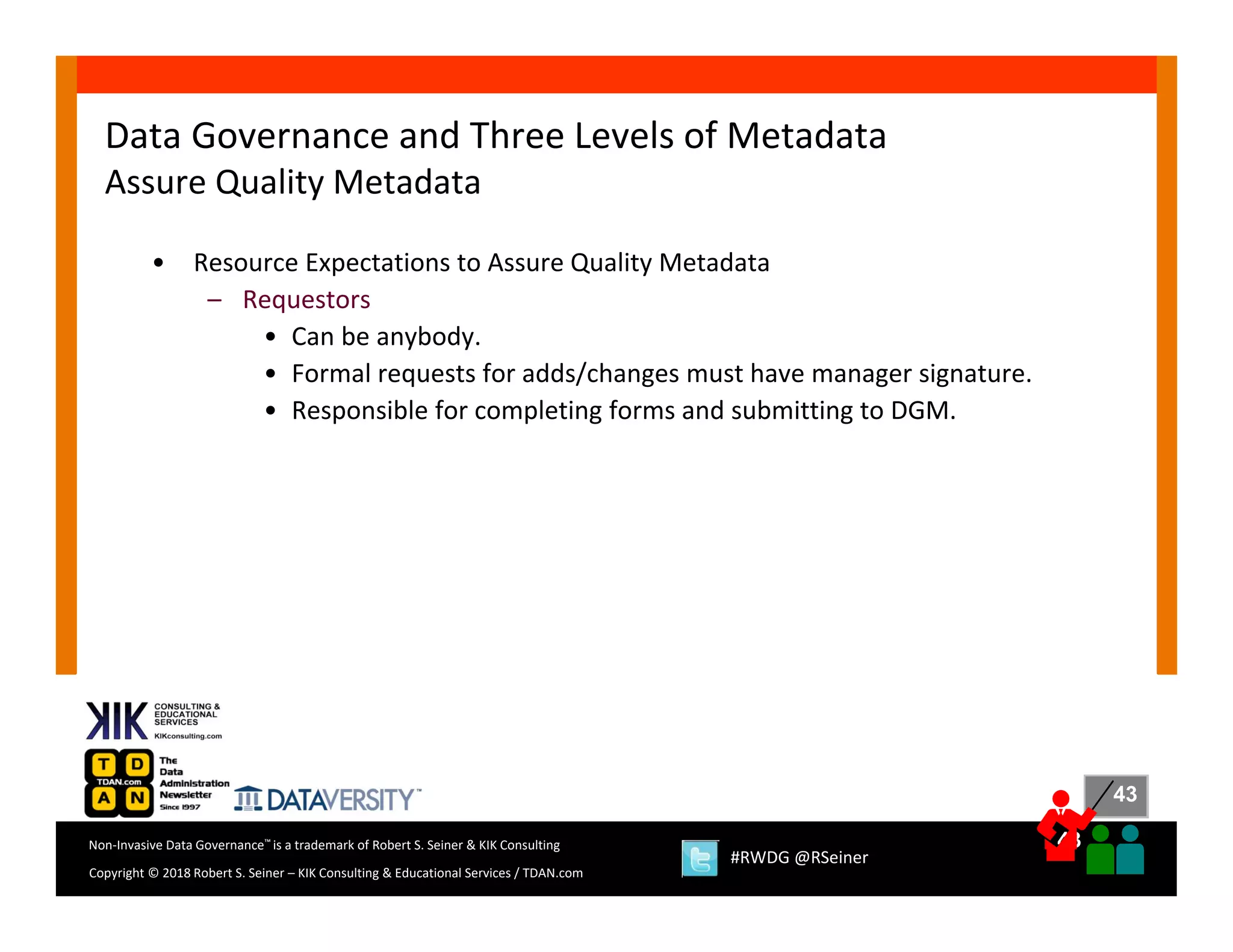 Data Governance and Three Levels of Metadata
Assure Quality Metadata

• Resource Expectations to Assure Quality Metadata
– Requestors
• Can be anybody.
• Formal requests for adds/changes must have manager signature.
• Responsible for completing forms and submitting to DGM.

KIK CONSULTING & EDUCATIONAL SERVICES KIKconsulting.com

T D TDAN.com A N The Data Administration Newsletter Since 1997

DATAVERSITY™

43

Non-Invasive Data Governance™ is a trademark of Robert S. Seiner & KIK Consulting

Copyright © 2018 Robert S. Seiner – KIK Consulting & Educational Services / TDAN.com

#RWDG @RSeiner